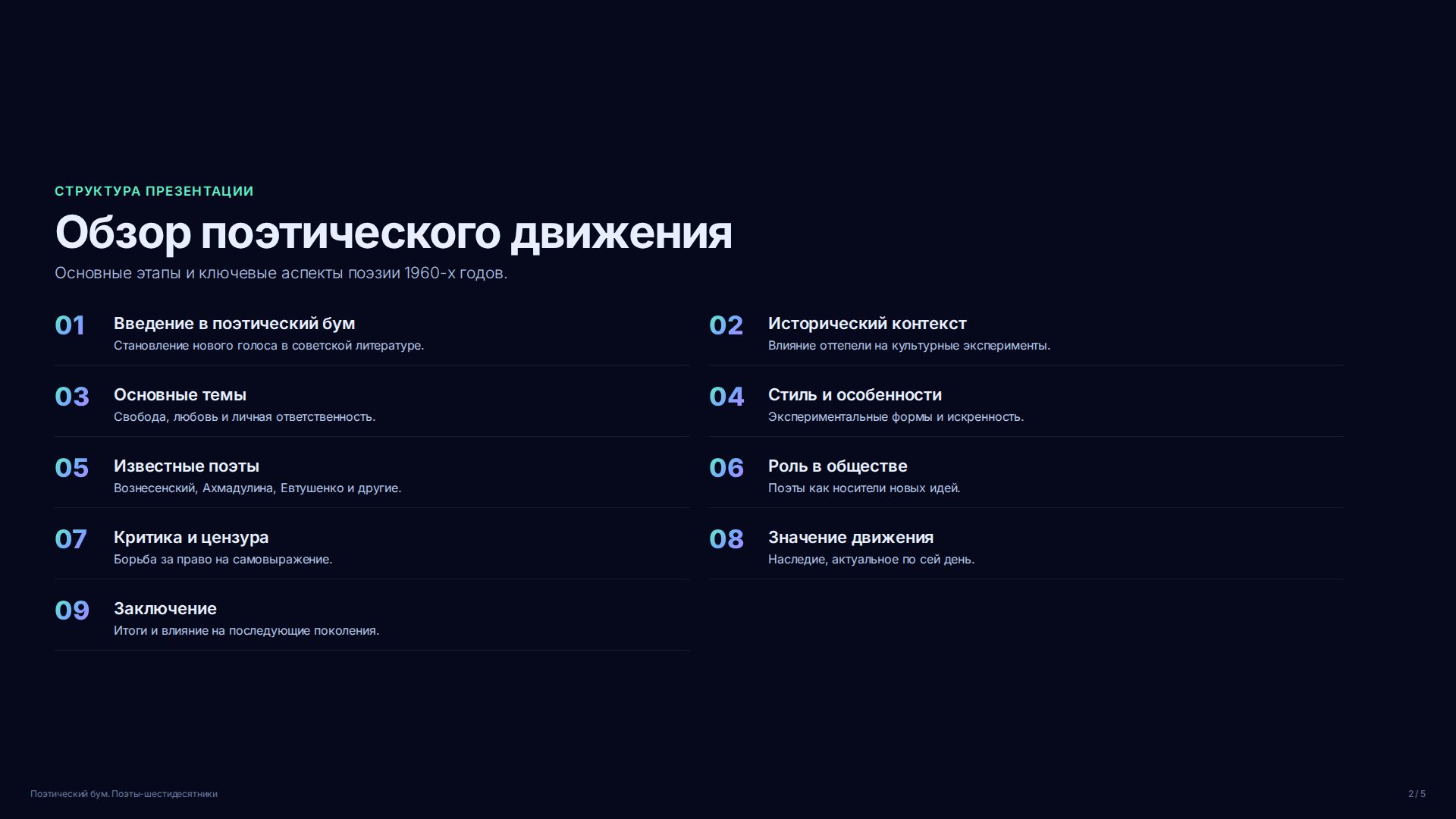 СТРУКТУРА ПРЕЗЕНТАЦИИ

Обзор поэтического движения

Основные этапы и ключевые аспекты поэзии 1960-х годов.

01 Введение в поэтический бум
Становление нового голоса в советской литературе.

02 Исторический контекст
Влияние оттепели на культурные эксперименты.

03 Основные темы
Свобода, любовь и личная ответственность.

04 Стиль и особенности
Экспериментальные формы и искренность.

05 Известные поэты
Вознесенский, Ахмадулина, Евтушенко и другие.

06 Роль в обществе
Поэты как носители новых идей.

07 Критика и цензура
Борьба за право на самовыражение.

08 Значение движения
Наследие, актуальное по сей день.

09 Заключение
Итоги и влияние на последующие поколения.

Поэтический бум. Поэты-шестидесятники

2 / 5